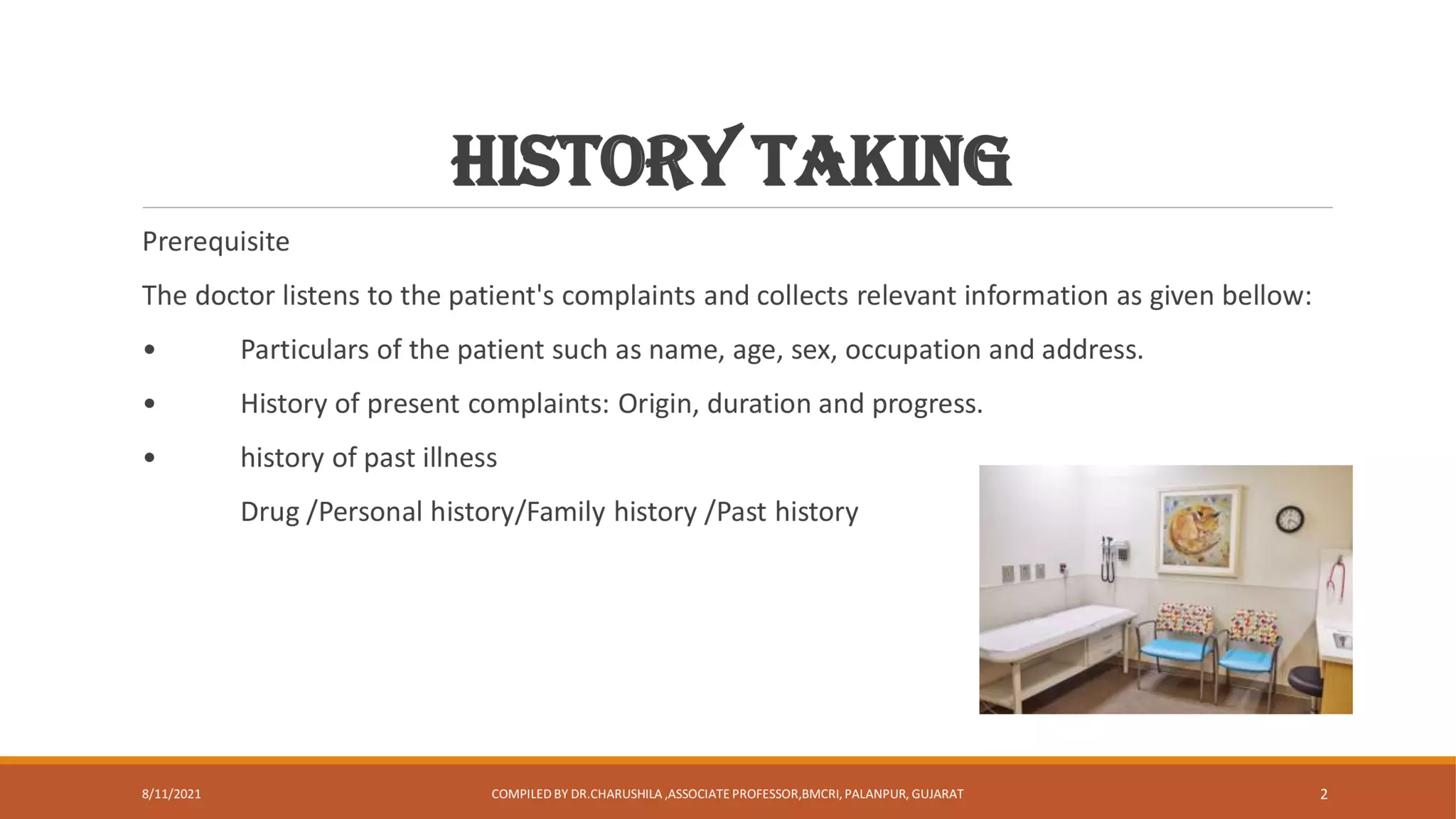 HISTORY TAKING

Prerequisite

The doctor listens to the patient's complaints and collects relevant information as given bellow:

• Particulars of the patient such as name, age, sex, occupation and address.

• History of present complaints: Origin, duration and progress.

• history of past illness

Drug /Personal history/Family history /Past history

8/11/2021

COMPILED BY DR.CHARUSHILA ,ASSOCIATE PROFESSOR,BMCRI, PALANPUR, GUJARAT

2